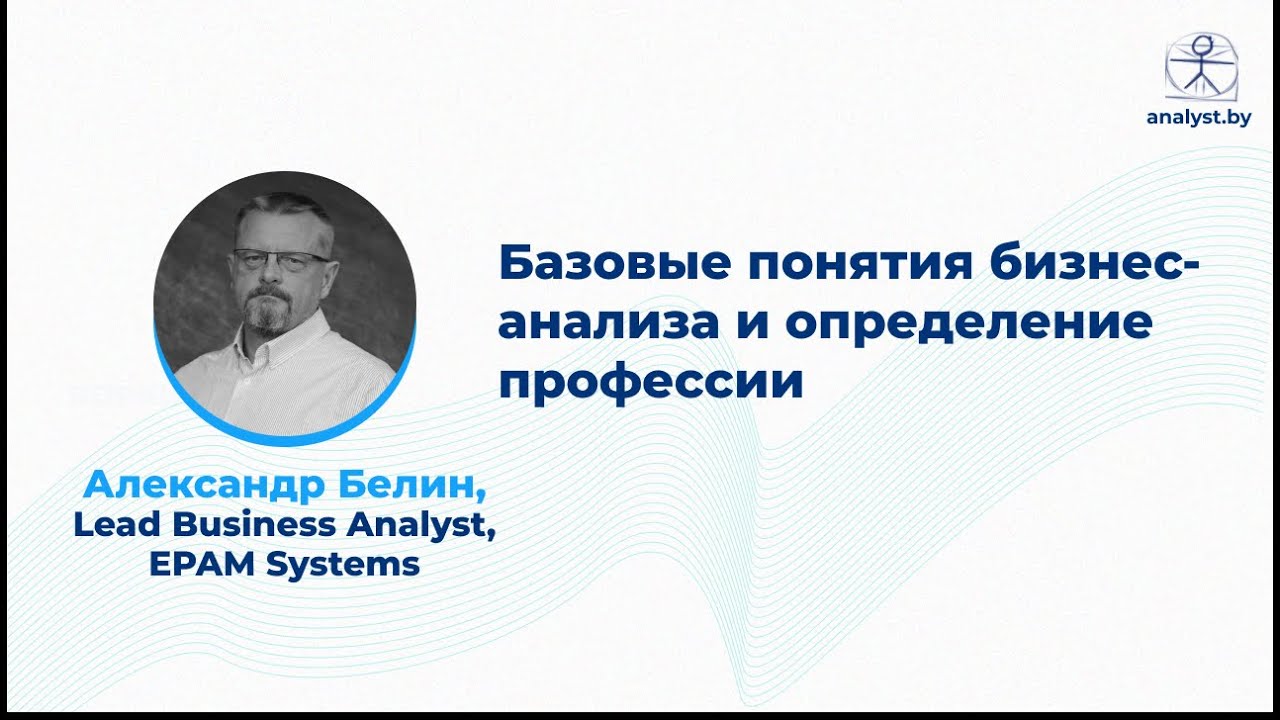 analyst.by

Базовые понятия бизнес-анализа и определение профессии

Александр Белин,
Lead Business Analyst,
EPAM Systems